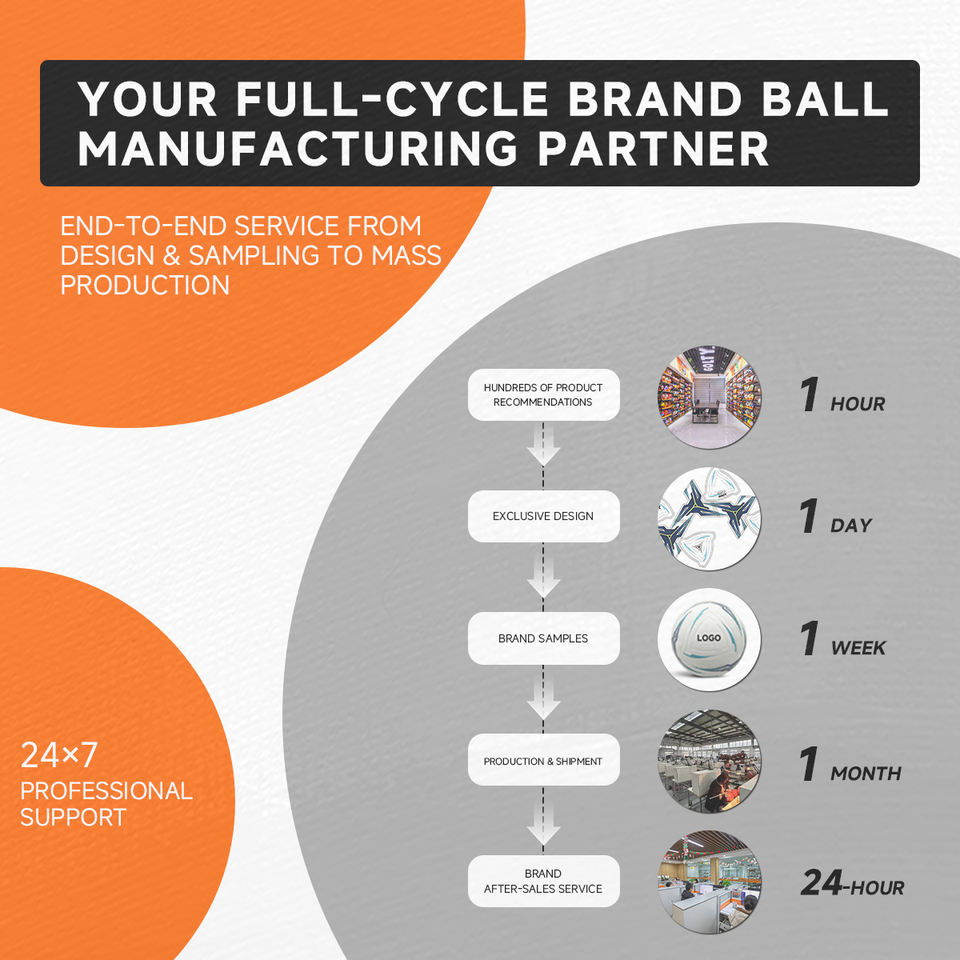 YOUR FULL-CYCLE BRAND BALL MANUFACTURING PARTNER

END-TO-END SERVICE FROM DESIGN & SAMPLING TO MASS PRODUCTION

HUNDREDS OF PRODUCT RECOMMENDATIONS

1 HOUR

EXCLUSIVE DESIGN

1 DAY

BRAND SAMPLES

LOGO

1 WEEK

PRODUCTION & SHIPMENT

1 MONTH

BRAND AFTER-SALES SERVICE

24-HOUR

24×7
PROFESSIONAL SUPPORT